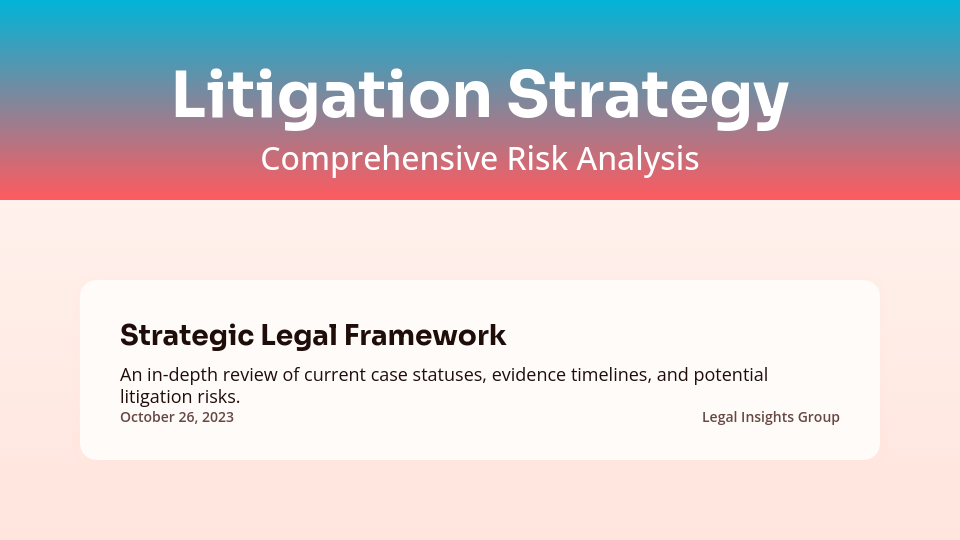 Litigation Strategy
Comprehensive Risk Analysis

Strategic Legal Framework

An in-depth review of current case statuses, evidence timelines, and potential litigation risks.

October 26, 2023

Legal Insights Group